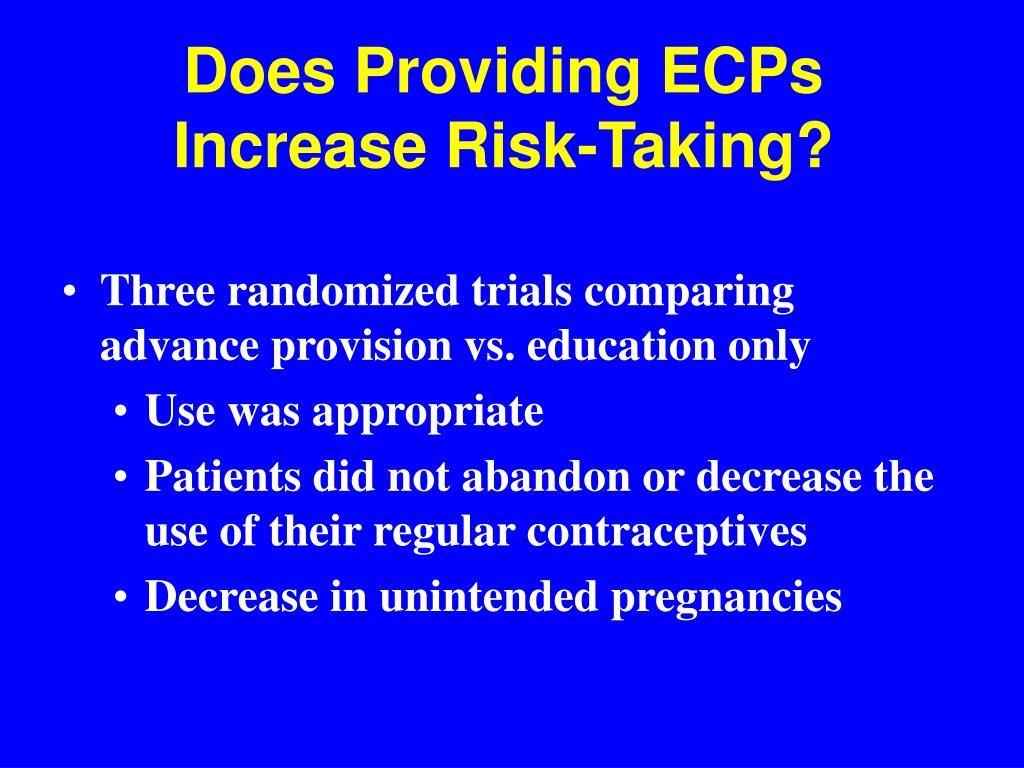 Does Providing ECPs Increase Risk-Taking?

• Three randomized trials comparing advance provision vs. education only
  • Use was appropriate
  • Patients did not abandon or decrease the use of their regular contraceptives
  • Decrease in unintended pregnancies